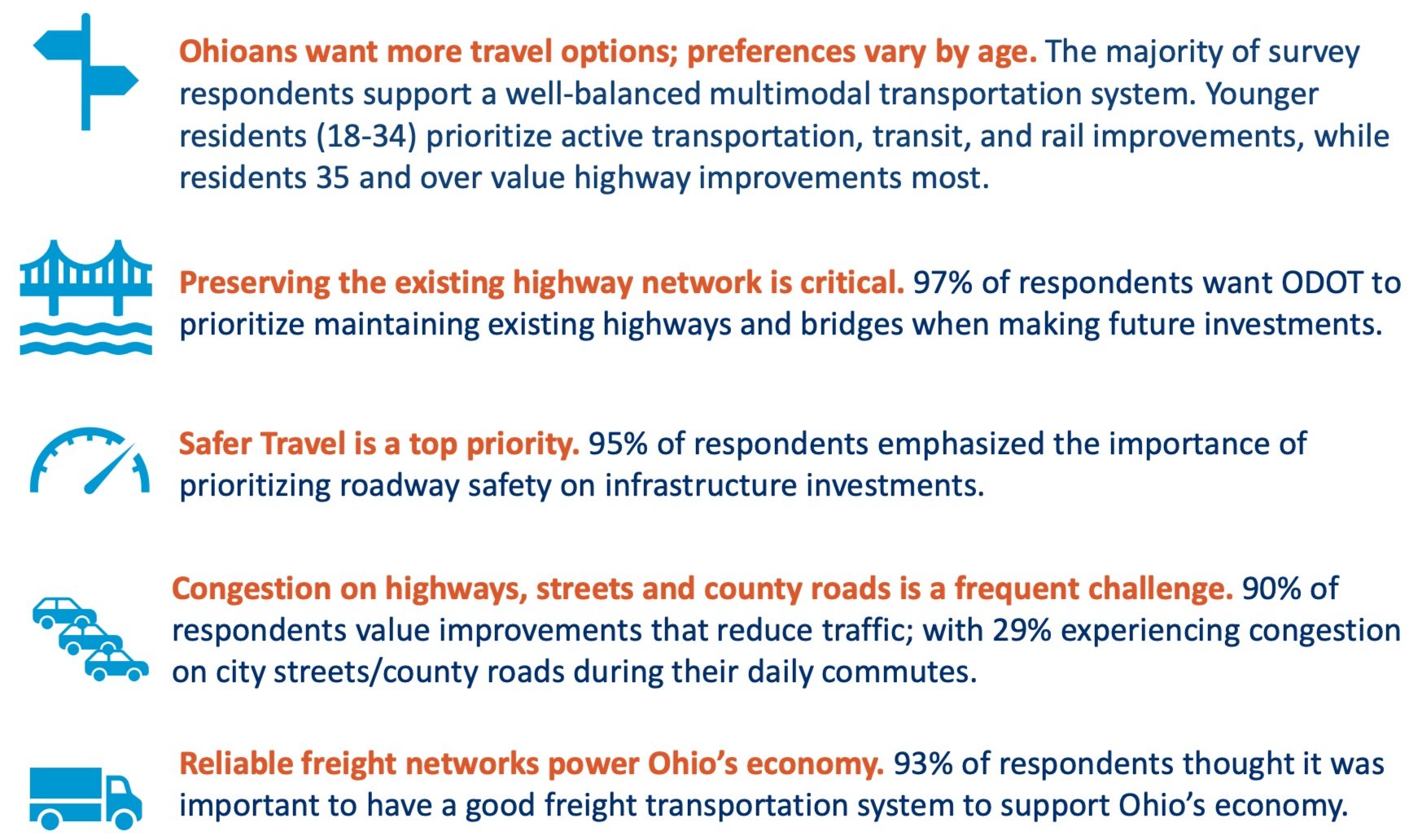 Ohioans want more travel options; preferences vary by age. The majority of survey respondents support a well-balanced multimodal transportation system. Younger residents (18-34) prioritize active transportation, transit, and rail improvements, while residents 35 and over value highway improvements most.

Preserving the existing highway network is critical. 97% of respondents want ODOT to prioritize maintaining existing highways and bridges when making future investments.

Safer Travel is a top priority. 95% of respondents emphasized the importance of prioritizing roadway safety on infrastructure investments.

Congestion on highways, streets and county roads is a frequent challenge. 90% of respondents value improvements that reduce traffic; with 29% experiencing congestion on city streets/county roads during their daily commutes.

Reliable freight networks power Ohio's economy. 93% of respondents thought it was important to have a good freight transportation system to support Ohio's economy.